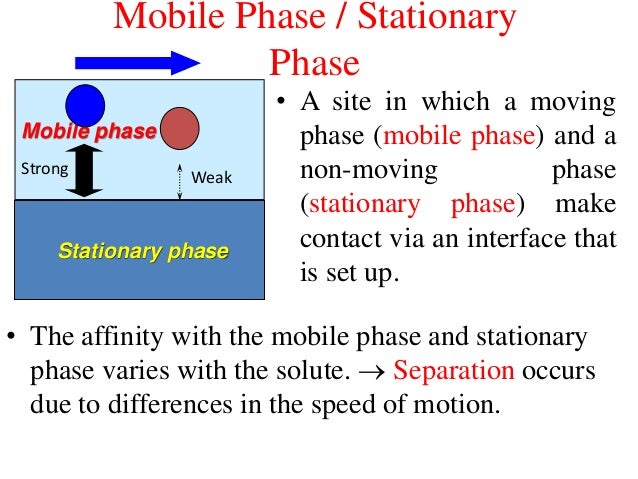 Mobile Phase / Stationary Phase

Mobile phase

Strong

Weak

Stationary phase

• A site in which a moving phase (mobile phase) and a non-moving phase (stationary phase) make contact via an interface that is set up.

• The affinity with the mobile phase and stationary phase varies with the solute. → Separation occurs due to differences in the speed of motion.